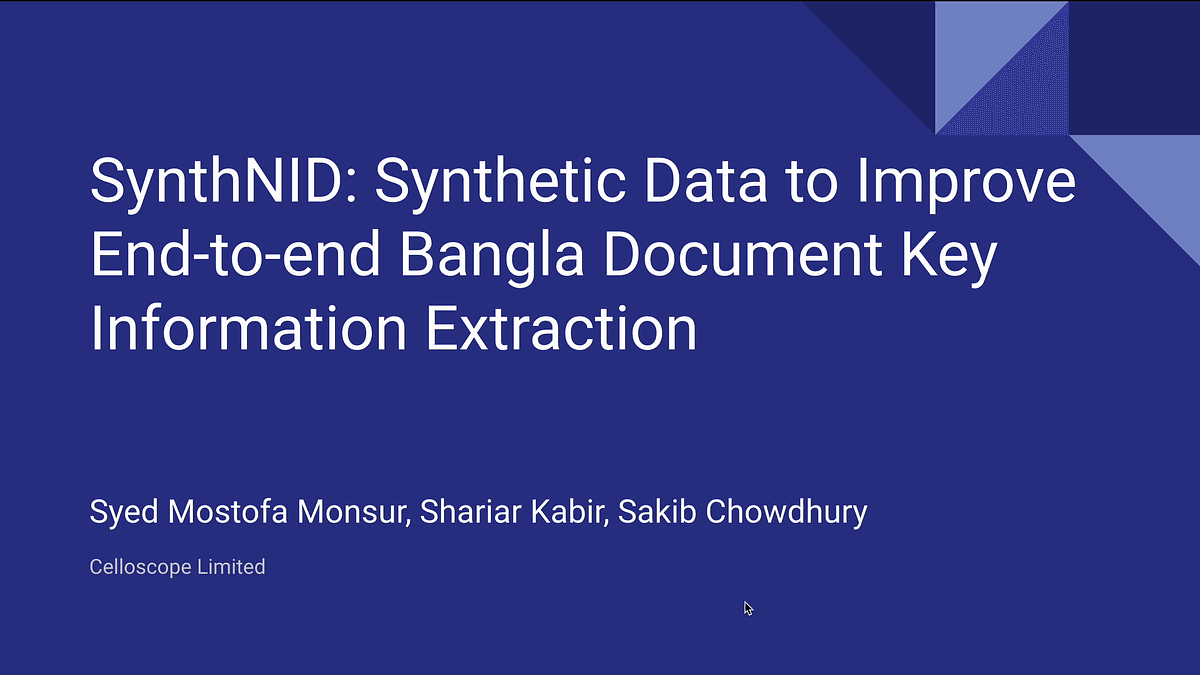 SynthNID: Synthetic Data to Improve End-to-end Bangla Document Key Information Extraction

Syed Mostofa Monsur, Shariar Kabir, Sakib Chowdhury

Celloscope Limited